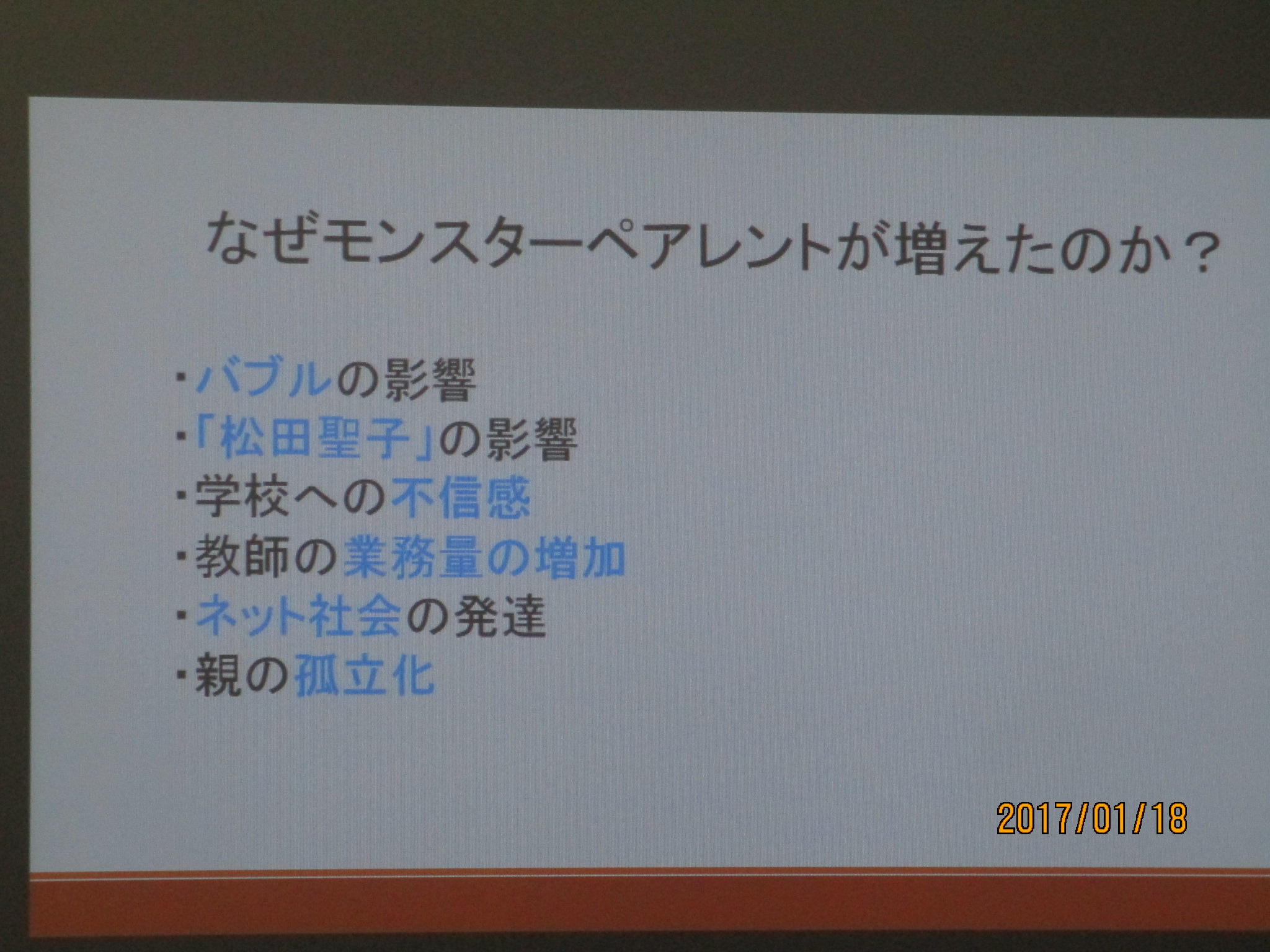 なぜモンスターペアレントが増えたのか？

・バブルの影響
・「松田聖子」の影響
・学校への不信感
・教師の業務量の増加
・ネット社会の発達
・親の孤立化

2017/01/18